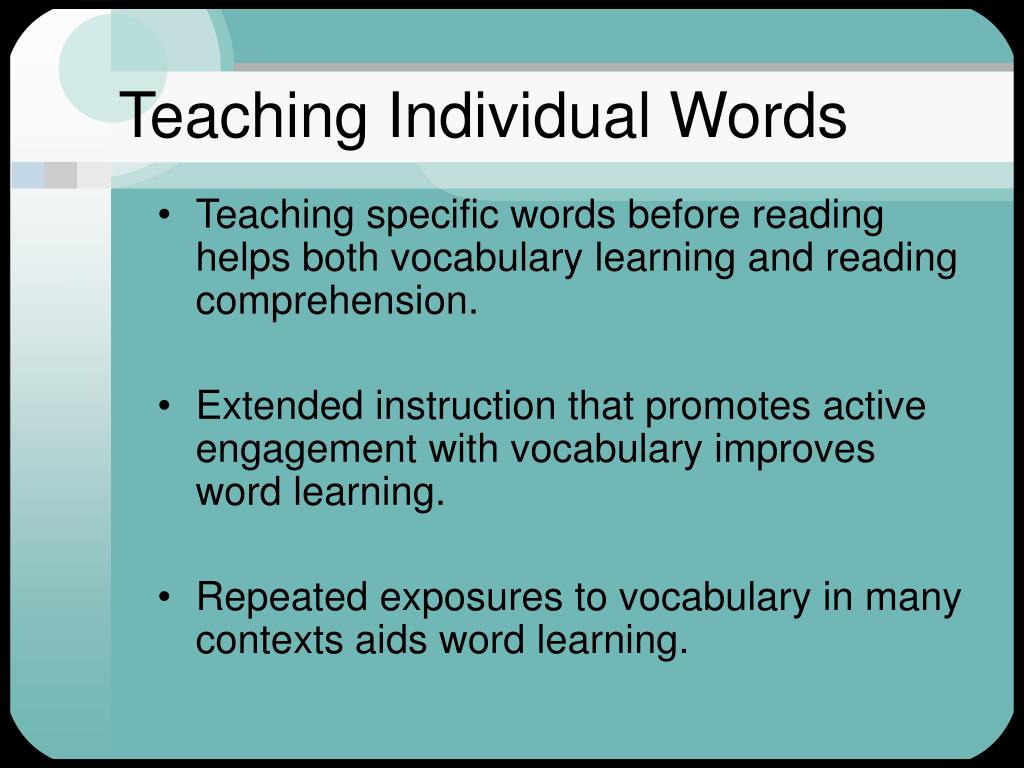 Teaching Individual Words

• Teaching specific words before reading helps both vocabulary learning and reading comprehension.

• Extended instruction that promotes active engagement with vocabulary improves word learning.

• Repeated exposures to vocabulary in many contexts aids word learning.